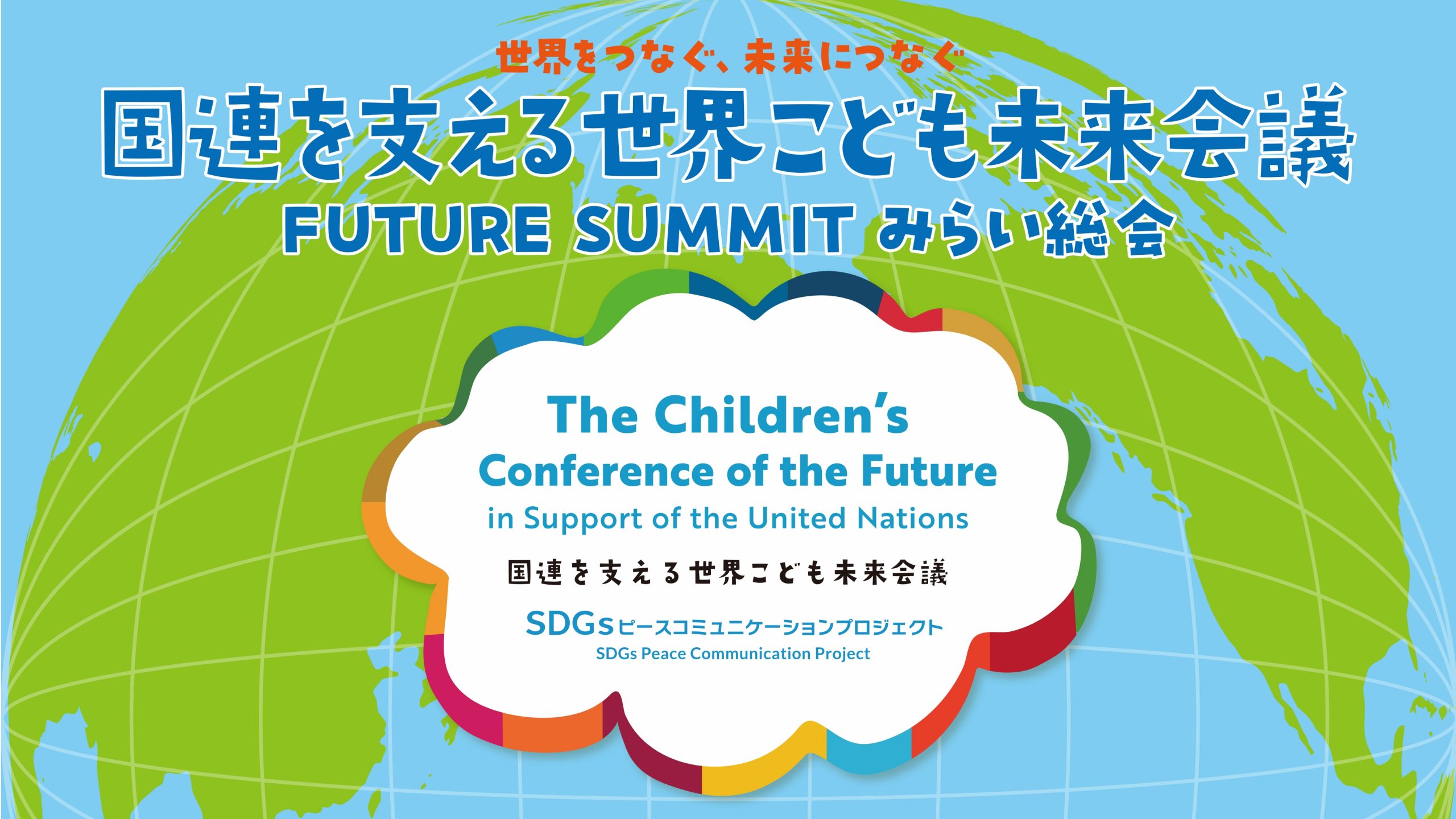 世界をつなぐ、未来につなぐ
国連を支える世界こども未来会議
FUTURE SUMMIT みらい総会

The Children's Conference of the Future
in Support of the United Nations
国連を支える世界こども未来会議
SDGsピースコミュニケーションプロジェクト
SDGs Peace Communication Project